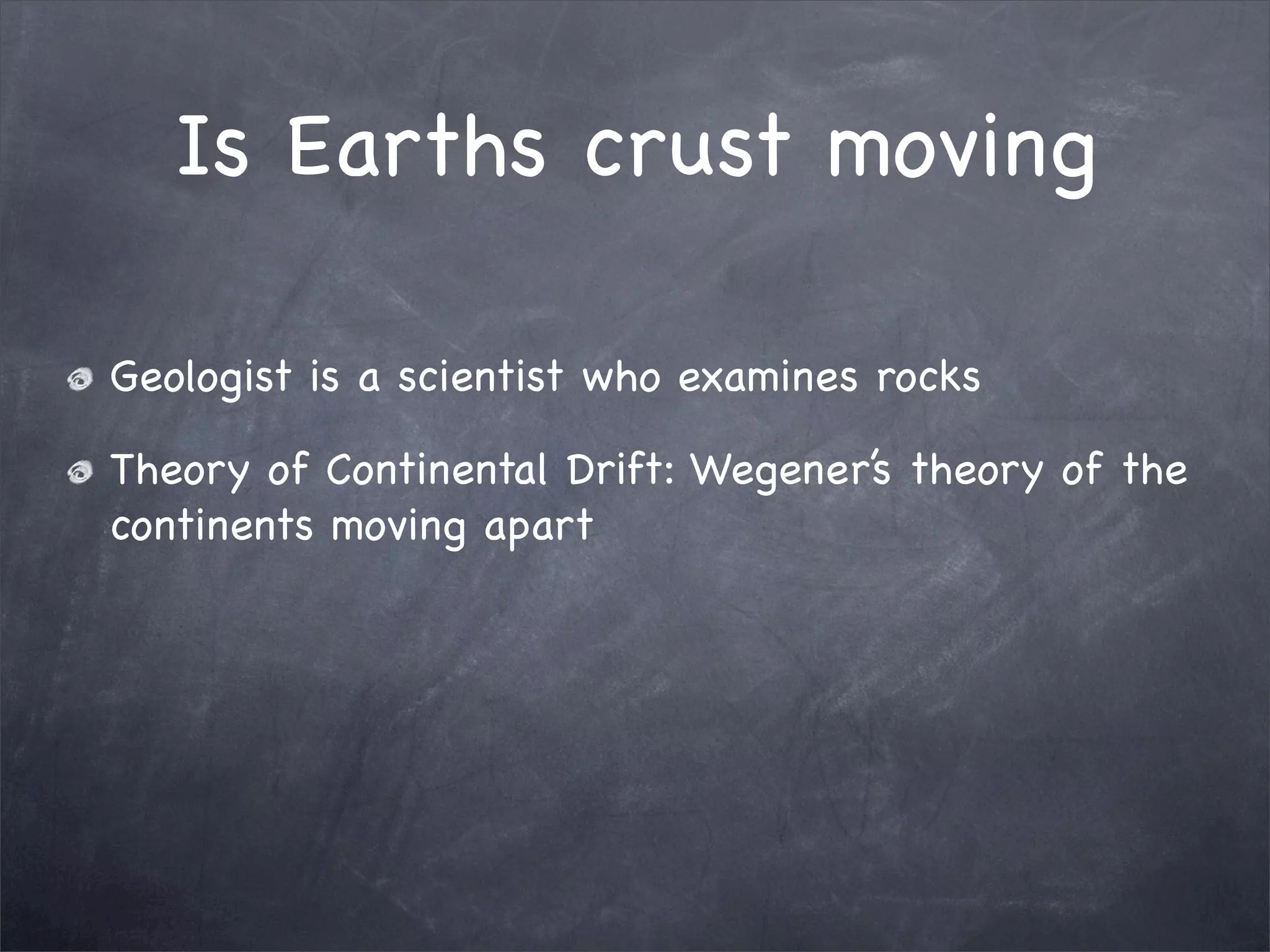 Is Earths crust moving

Geologist is a scientist who examines rocks

Theory of Continental Drift: Wegener's theory of the continents moving apart